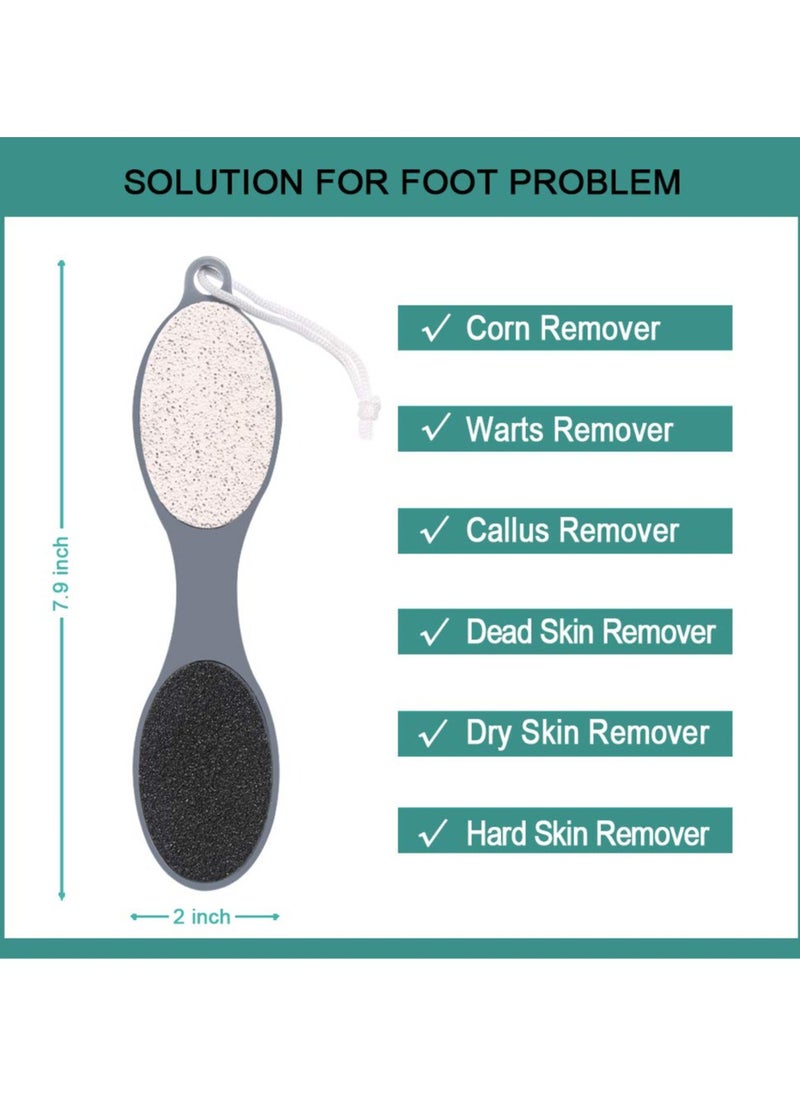 SOLUTION FOR FOOT PROBLEM

7.9 inch

2 inch

✓ Corn Remover

✓ Warts Remover

✓ Callus Remover

✓ Dead Skin Remover

✓ Dry Skin Remover

✓ Hard Skin Remover